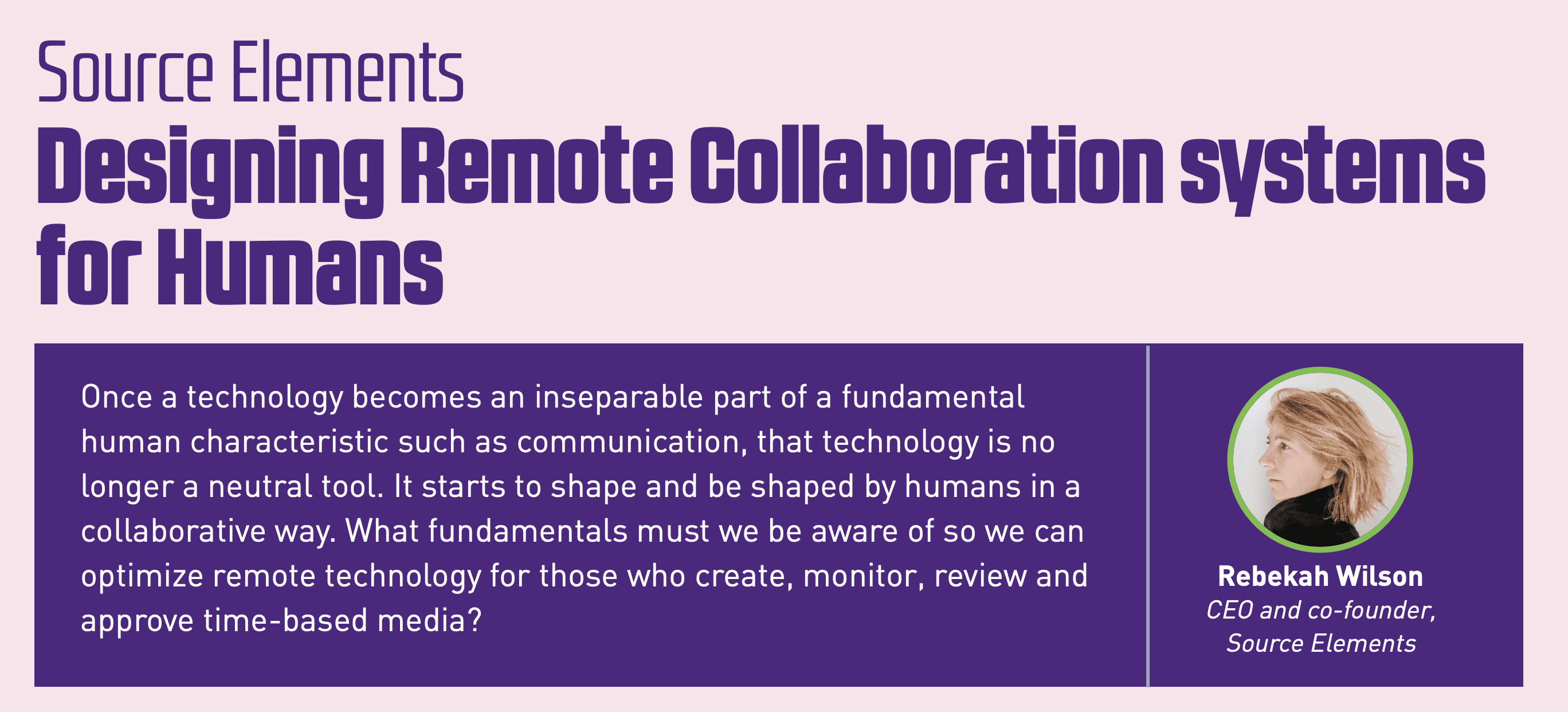 Source Elements

Designing Remote Collaboration systems for Humans

Once a technology becomes an inseparable part of a fundamental human characteristic such as communication, that technology is no longer a neutral tool. It starts to shape and be shaped by humans in a collaborative way. What fundamentals must we be aware of so we can optimize remote technology for those who create, monitor, review and approve time-based media?

Rebekah Wilson
CEO and co-founder, Source Elements